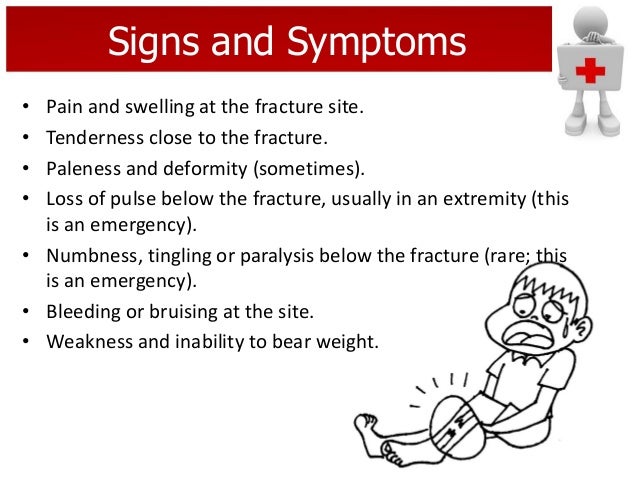 Signs and Symptoms

• Pain and swelling at the fracture site.
• Tenderness close to the fracture.
• Paleness and deformity (sometimes).
• Loss of pulse below the fracture, usually in an extremity (this is an emergency).
• Numbness, tingling or paralysis below the fracture (rare; this is an emergency).
• Bleeding or bruising at the site.
• Weakness and inability to bear weight.